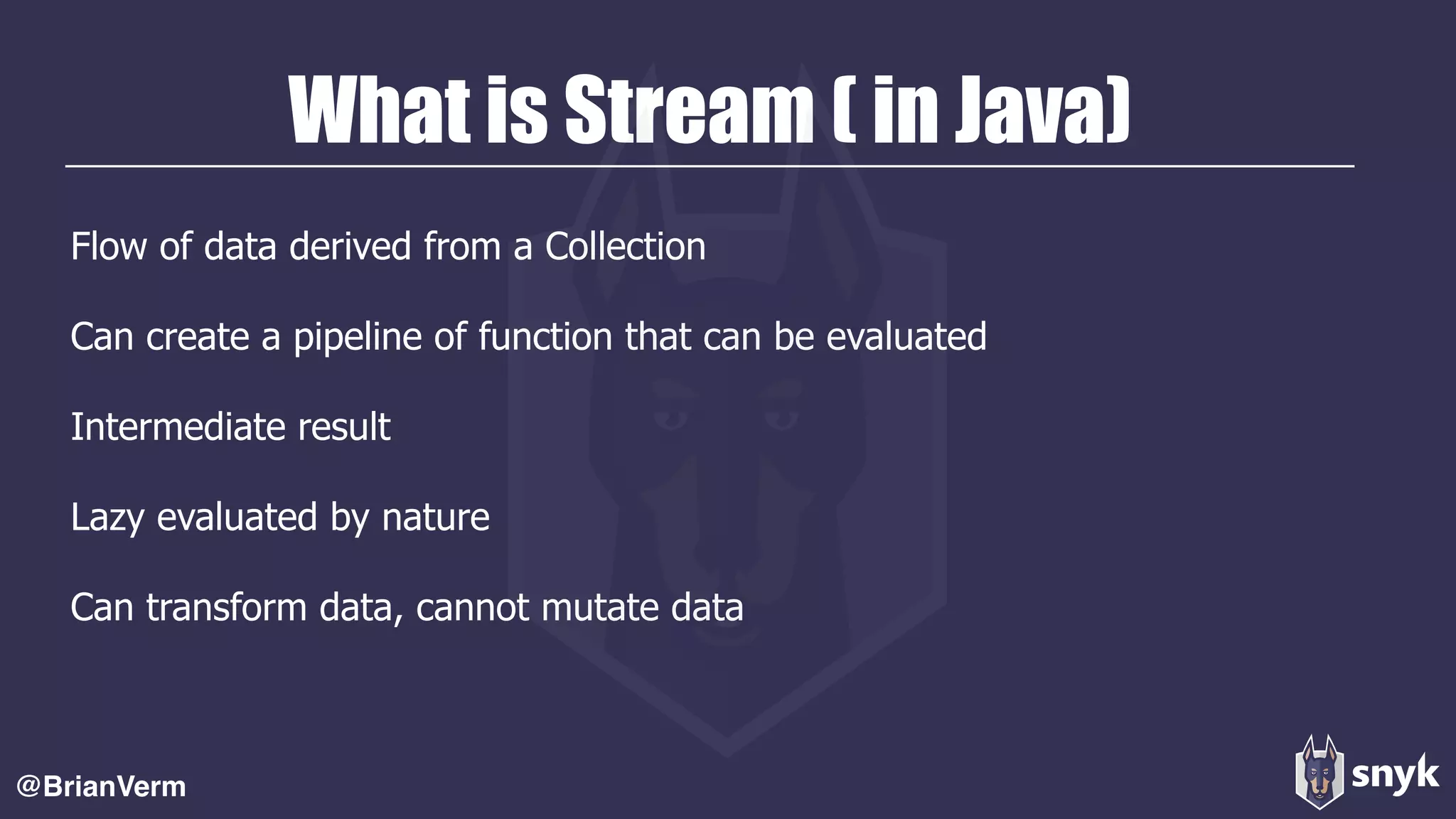 What is Stream ( in Java)

Flow of data derived from a Collection

Can create a pipeline of function that can be evaluated

Intermediate result

Lazy evaluated by nature

Can transform data, cannot mutate data

@BrianVerm

snyk